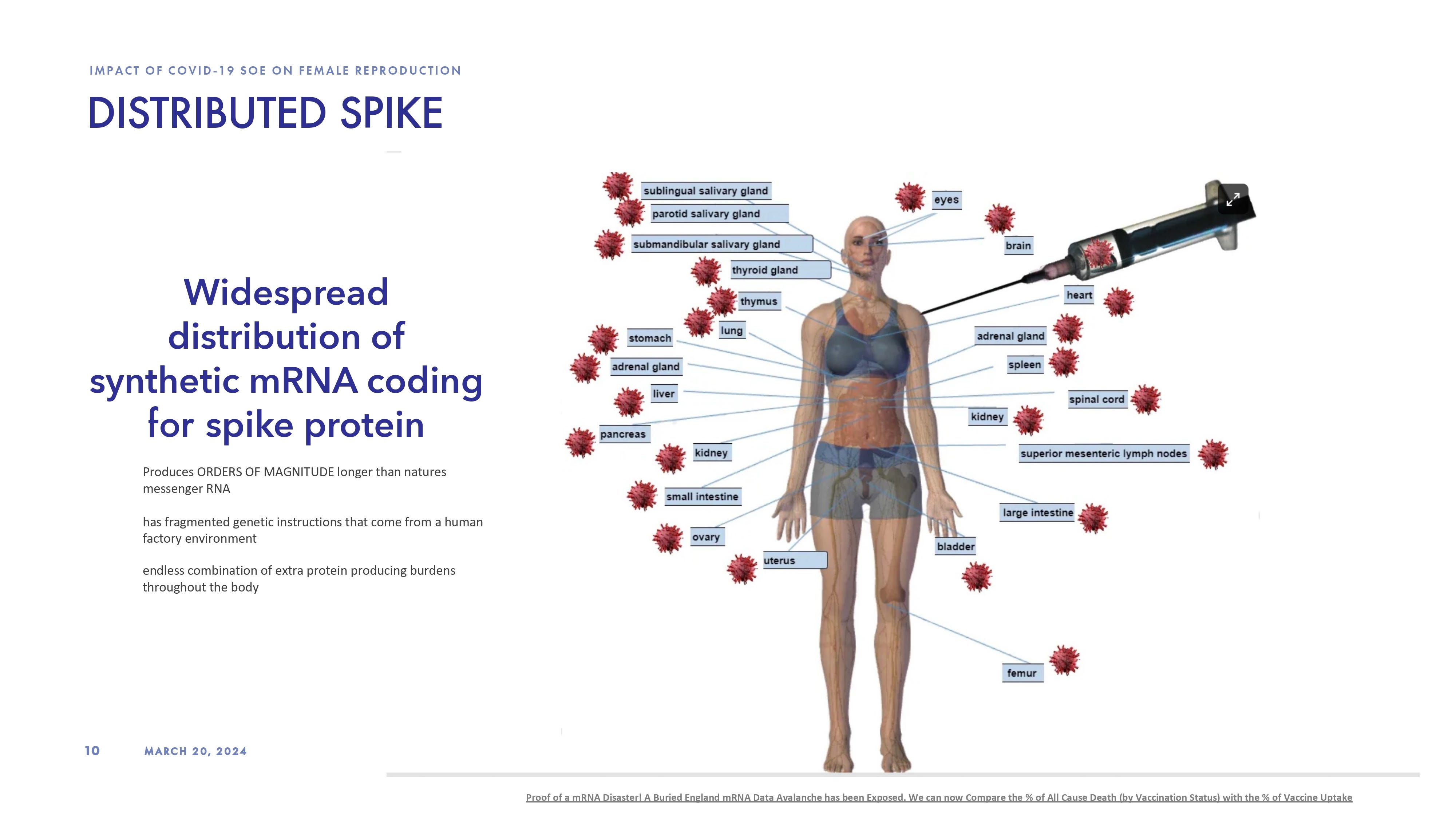 IMPACT OF COVID-19 SOE ON FEMALE REPRODUCTION

DISTRIBUTED SPIKE

Widespread distribution of synthetic mRNA coding for spike protein

Produces ORDERS OF MAGNITUDE longer than natures messenger RNA

has fragmented genetic instructions that come from a human factory environment

endless combination of extra protein producing burdens throughout the body

sublingual salivary gland
parotid salivary gland
submandibular salivary gland
thyroid gland
thymus
lung
stomach
adrenal gland
liver
pancreas
kidney
small intestine
ovary
uterus
eyes
brain
heart
adrenal gland
spleen
spinal cord
kidney
superior mesenteric lymph nodes
large intestine
bladder
femur

10

MARCH 20, 2024

Proof of a mRNA Disaster! A Buried England mRNA Data Avalanche has been Exposed. We can now Compare the % of All Cause Death (by Vaccination Status) with the % of Vaccine Uptake